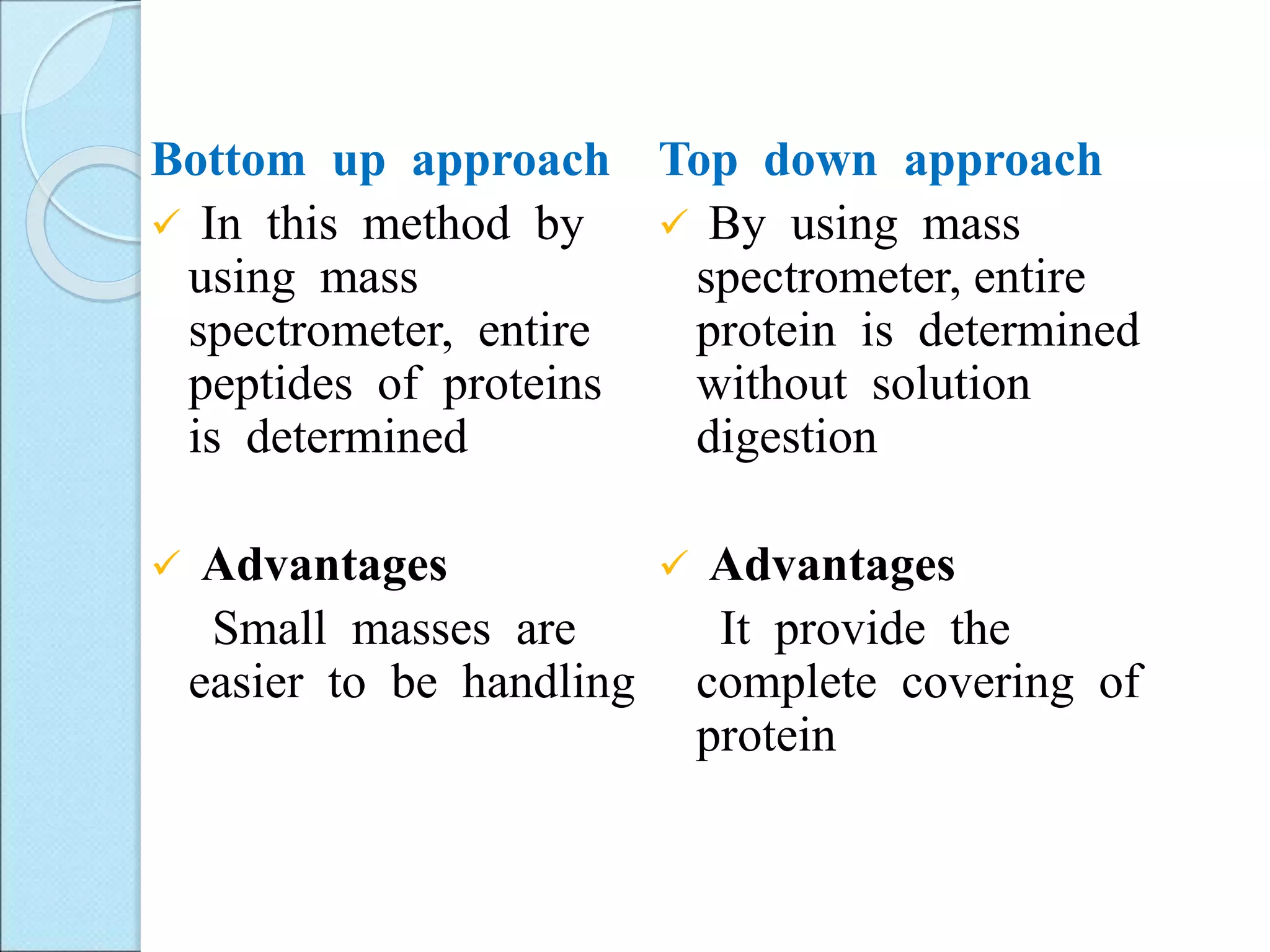 Bottom up approach

✓ In this method by using mass spectrometer, entire peptides of proteins is determined

✓ Advantages

Small masses are easier to be handling

Top down approach

✓ By using mass spectrometer, entire protein is determined without solution digestion

✓ Advantages

It provide the complete covering of protein